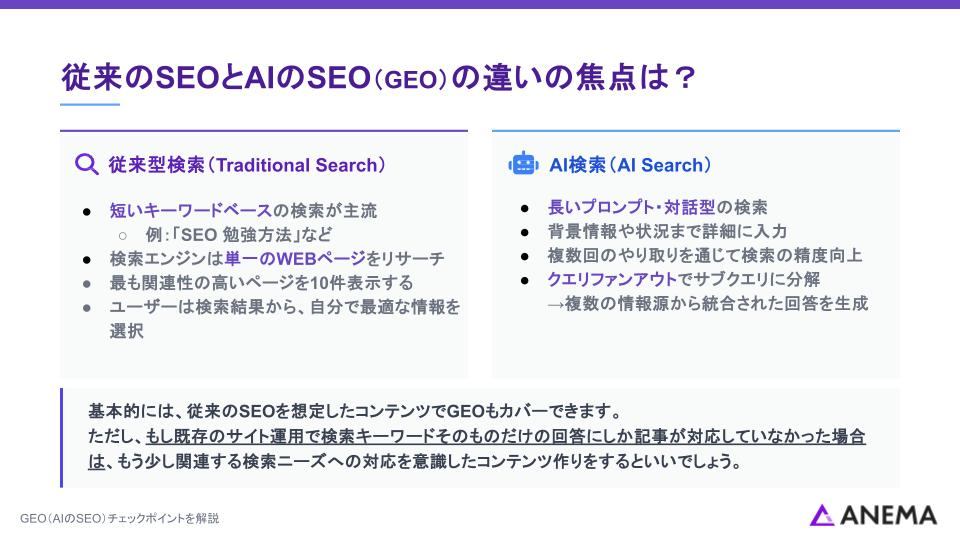 従来のSEOとAIのSEO（GEO）の違いの焦点は？

従来型検索（Traditional Search）

● 短いキーワードベースの検索が主流
○ 例：「SEO 勉強方法」など
● 検索エンジンは単一のWEBページをリサーチ
● 最も関連性の高いページを10件表示する
● ユーザーは検索結果から、自分で最適な情報を選択

AI検索（AI Search）

● 長いプロンプト・対話型の検索
● 背景情報や状況まで詳細に入力
● 複数回のやり取りを通じて検索の精度向上
● クエリファンアウトでサブクエリに分解
→複数の情報源から統合された回答を生成

基本的には、従来のSEOを想定したコンテンツでGEOもカバーできます。
ただし、もし既存のサイト運用で検索キーワードそのものだけの回答にしか記事が対応していなかった場合は、もう少し関連する検索ニーズへの対応を意識したコンテンツ作りをするといいでしょう。

GEO（AIのSEO）チェックポイントを解説

ANEMA